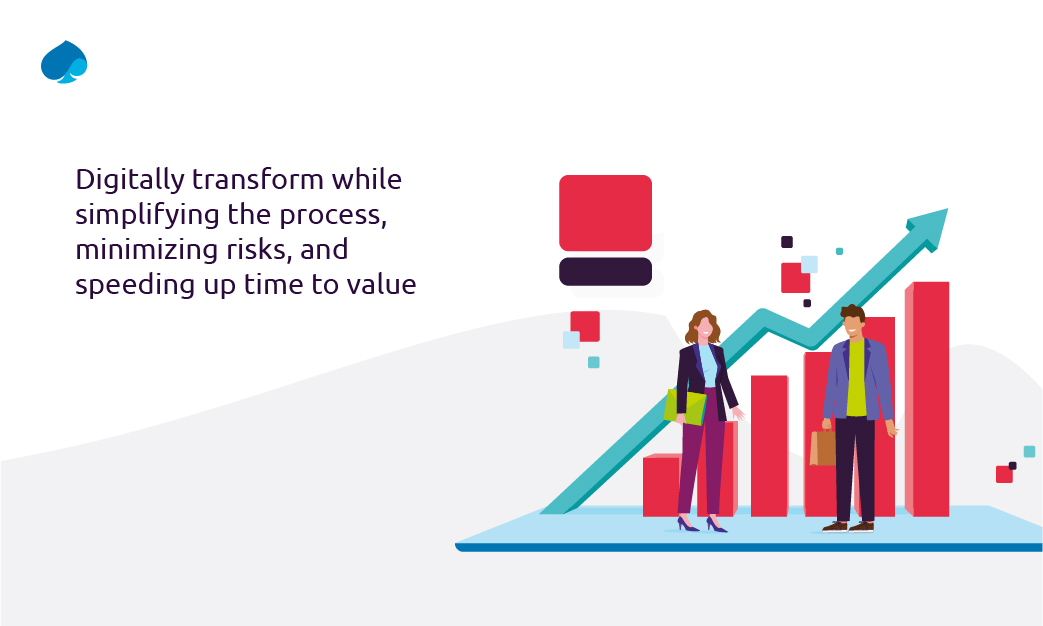 Digitally transform while simplifying the process, minimizing risks, and speeding up time to value